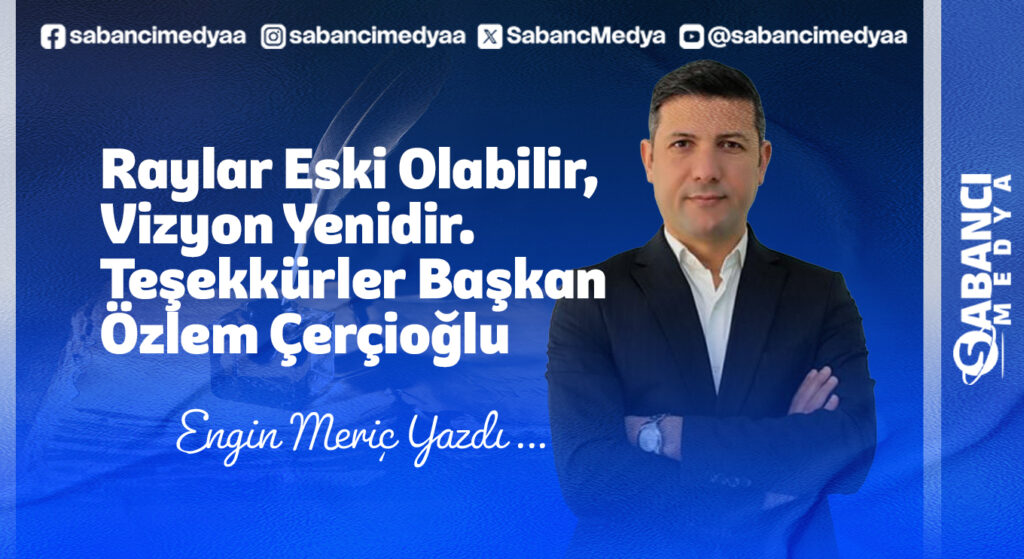 sabancimedyaa sabancimedyaa SabancMedya @sabancimedyaa

Raylar Eski Olabilir, Vizyon Yenidir. Teşekkürler Başkan Özlem Çerçioğlu

Engin Meriç Yazdı ...

SABANCI MEDYA